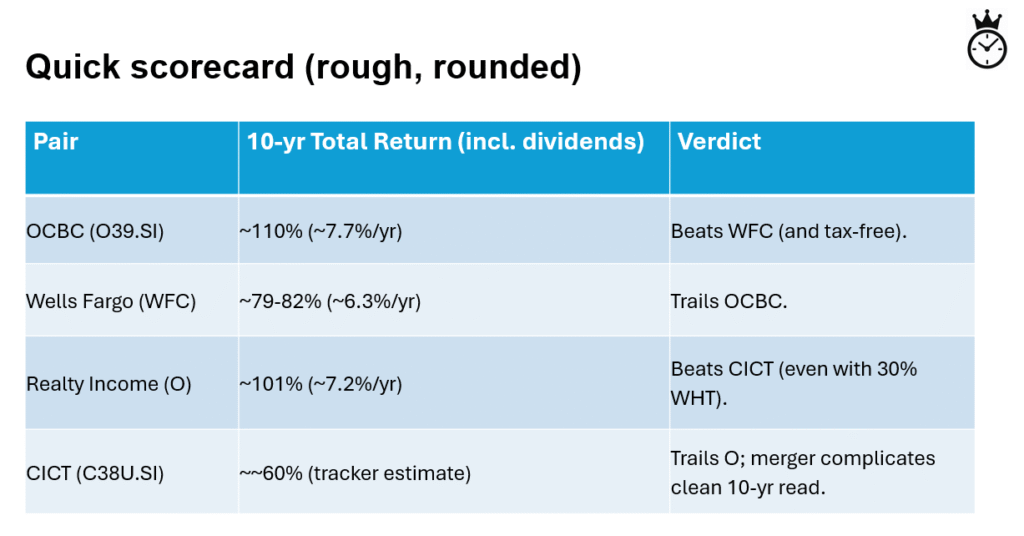 Quick scorecard (rough, rounded)

| Pair | 10-yr Total Return (incl. dividends) | Verdict |
|---|---|---|
| OCBC (O39.SI) | ~110% (~7.7%/yr) | Beats WFC (and tax-free). |
| Wells Fargo (WFC) | ~79-82% (~6.3%/yr) | Trails OCBC. |
| Realty Income (O) | ~101% (~7.2%/yr) | Beats CICT (even with 30% WHT). |
| CICT (C38U.SI) | ~~60% (tracker estimate) | Trails O; merger complicates clean 10-yr read. |